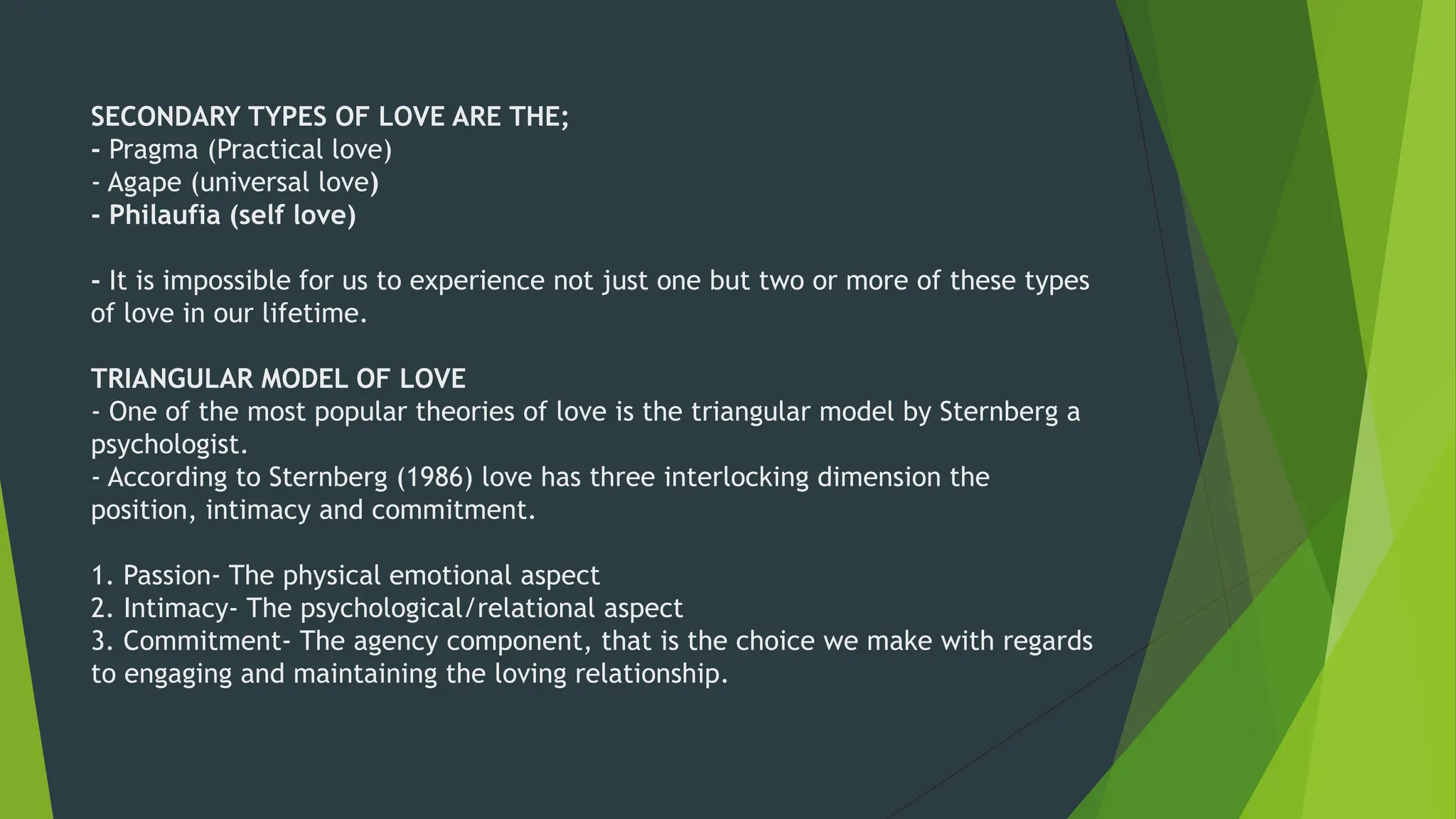 SECONDARY TYPES OF LOVE ARE THE;
- Pragma (Practical love)
- Agape (universal love)
- Philaufia (self love)

- It is impossible for us to experience not just one but two or more of these types of love in our lifetime.

TRIANGULAR MODEL OF LOVE
- One of the most popular theories of love is the triangular model by Sternberg a psychologist.
- According to Sternberg (1986) love has three interlocking dimension the position, intimacy and commitment.

1. Passion- The physical emotional aspect
2. Intimacy- The psychological/relational aspect
3. Commitment- The agency component, that is the choice we make with regards to engaging and maintaining the loving relationship.